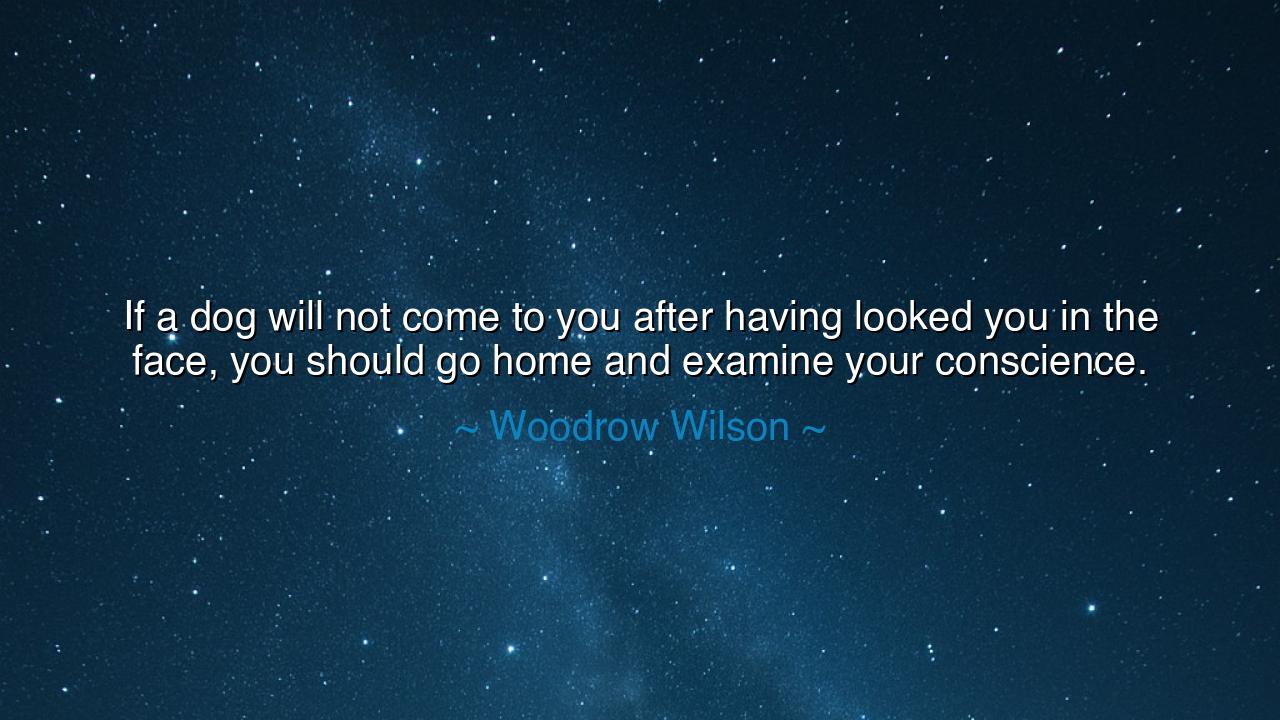 If a dog will not come to you after having looked you in the face, you should go home and examine your conscience.

~ Woodrow Wilson ~